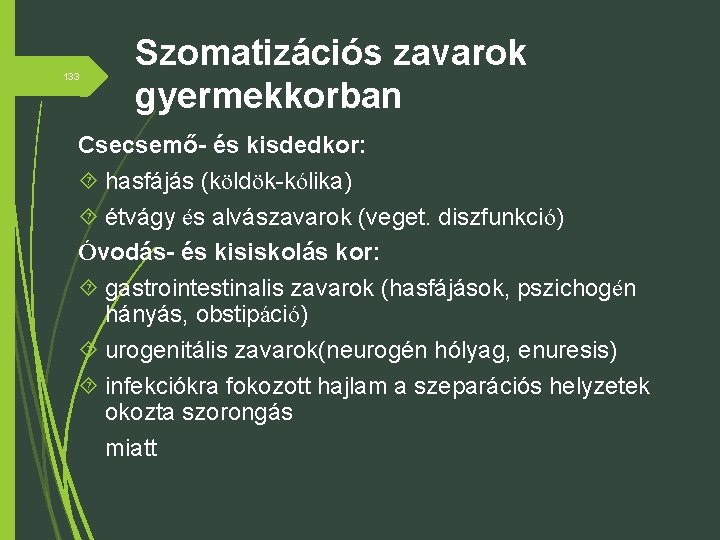 133

Szomatizációs zavarok gyermekkorban

Csecsemő- és kisdedkor:

hasfájás (köldök-kólika)

étvágy és alvászavarok (veget. diszfunkció)

Óvodás- és kisiskolás kor:

gastrointestinalis zavarok (hasfájások, pszichogén hányás, obstipáció)

urogenitális zavarok(neurogén hólyag, enuresis)

infekciókra fokozott hajlam a szeparációs helyzetek okozta szorongás

miatt